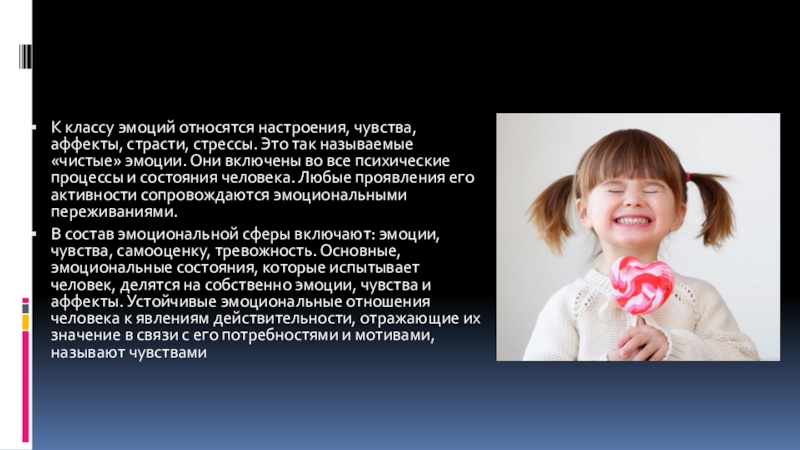 К классу эмоций относятся настроения, чувства, аффекты, страсти, стрессы. Это так называемые «чистые» эмоции. Они включены во все психические процессы и состояния человека. Любые проявления его активности сопровождаются эмоциональными переживаниями.

В состав эмоциональной сферы включают: эмоции, чувства, самооценку, тревожность. Основные, эмоциональные состояния, которые испытывает человек, делятся на собственно эмоции, чувства и аффекты. Устойчивые эмоциональные отношения человека к явлениям действительности, отражающие их значение в связи с его потребностями и мотивами, называют чувствами